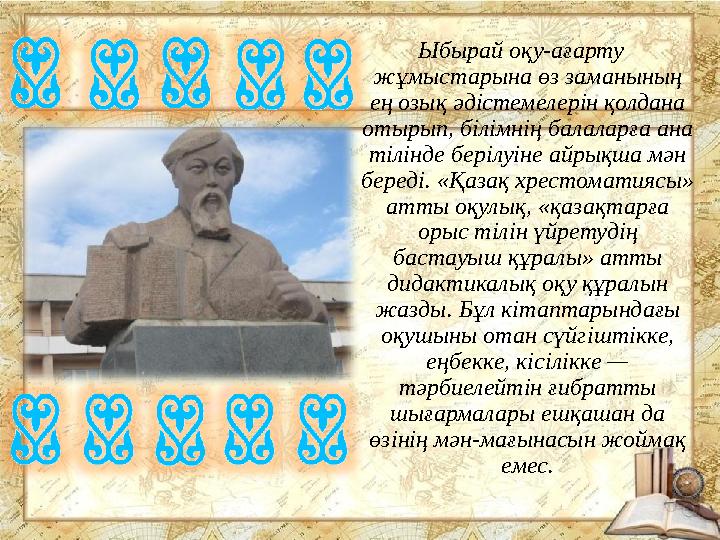 Ыбырай оқу-ағарту жұмыстарына өз заманының ең озық әдістемелерін қолдана отырып, білімнің балаларға ана тілінде берілуіне айрықша мән береді. «Қазақ хрестоматиясы» атты оқулық, «қазақтарға орыс тілін үйретудің бастауыш құралы» атты дидактикалық оқу құралын жазды. Бұл кітаптарындағы оқушыны отан сүйгіштікке, еңбекке, кісілікке — тәрбиелейтін ғибратты шығармалары ешқашан да өзінің мән-мағынасын жоймақ емес.